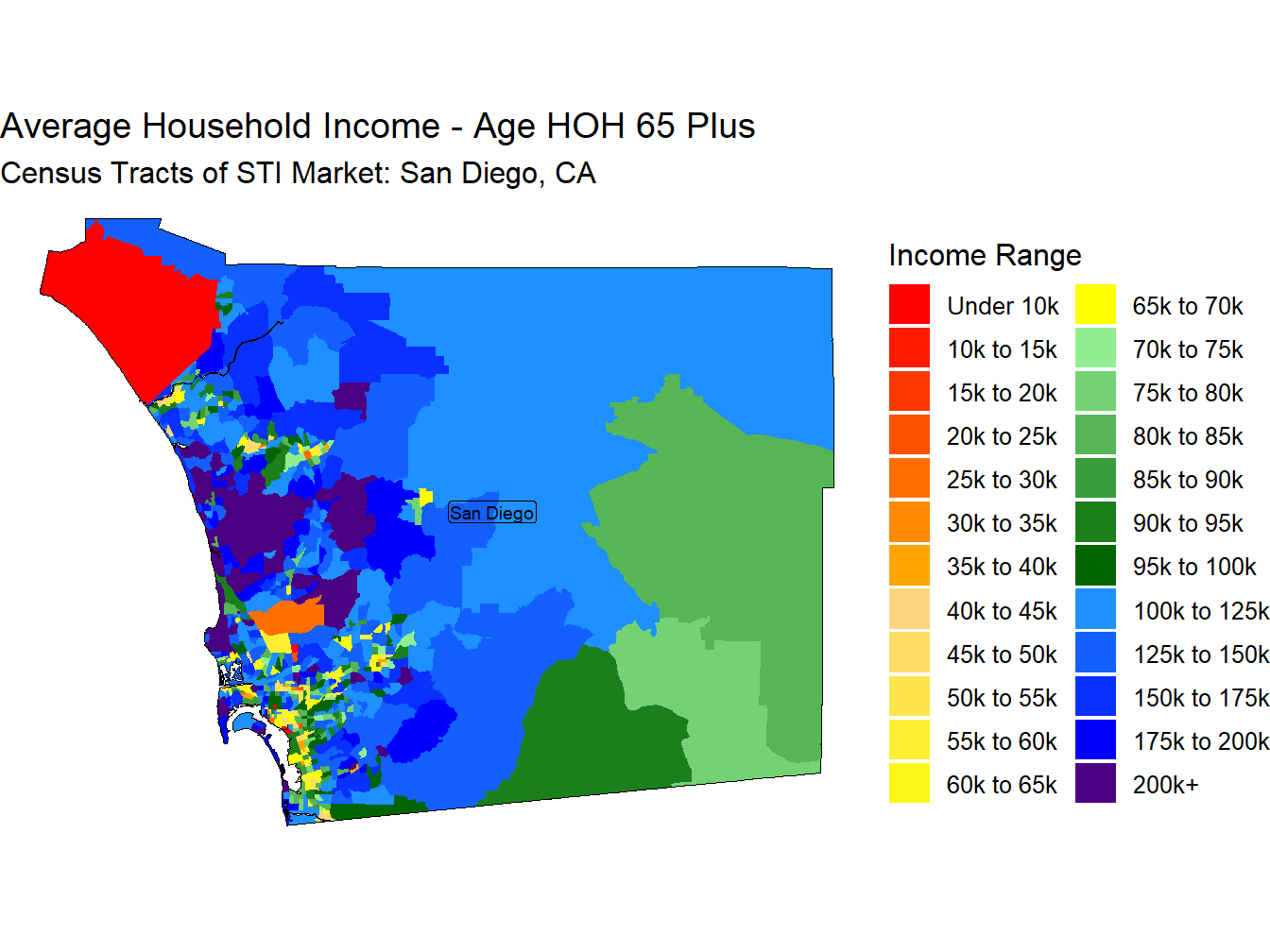 Average Household Income - Age HOH 65 Plus
Census Tracts of STI Market: San Diego, CA

San Diego

Income Range

Under 10k
10k to 15k
15k to 20k
20k to 25k
25k to 30k
30k to 35k
35k to 40k
40k to 45k
45k to 50k
50k to 55k
55k to 60k
60k to 65k

65k to 70k
70k to 75k
75k to 80k
80k to 85k
85k to 90k
90k to 95k
95k to 100k
100k to 125k
125k to 150k
150k to 175k
175k to 200k
200k+